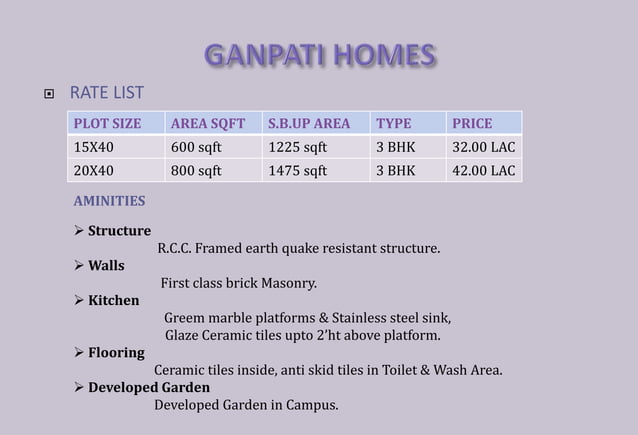 GANPATI HOMES

RATE LIST

| PLOT SIZE | AREA SQFT | S.B.UP AREA | TYPE | PRICE |
|---|---|---|---|---|
| 15X40 | 600 sqft | 1225 sqft | 3 BHK | 32.00 LAC |
| 20X40 | 800 sqft | 1475 sqft | 3 BHK | 42.00 LAC |

AMINITIES

➢ Structure
R.C.C. Framed earth quake resistant structure.

➢ Walls
First class brick Masonry.

➢ Kitchen
Greem marble platforms & Stainless steel sink,
Glaze Ceramic tiles upto 2'ht above platform.

➢ Flooring
Ceramic tiles inside, anti skid tiles in Toilet & Wash Area.

➢ Developed Garden
Developed Garden in Campus.